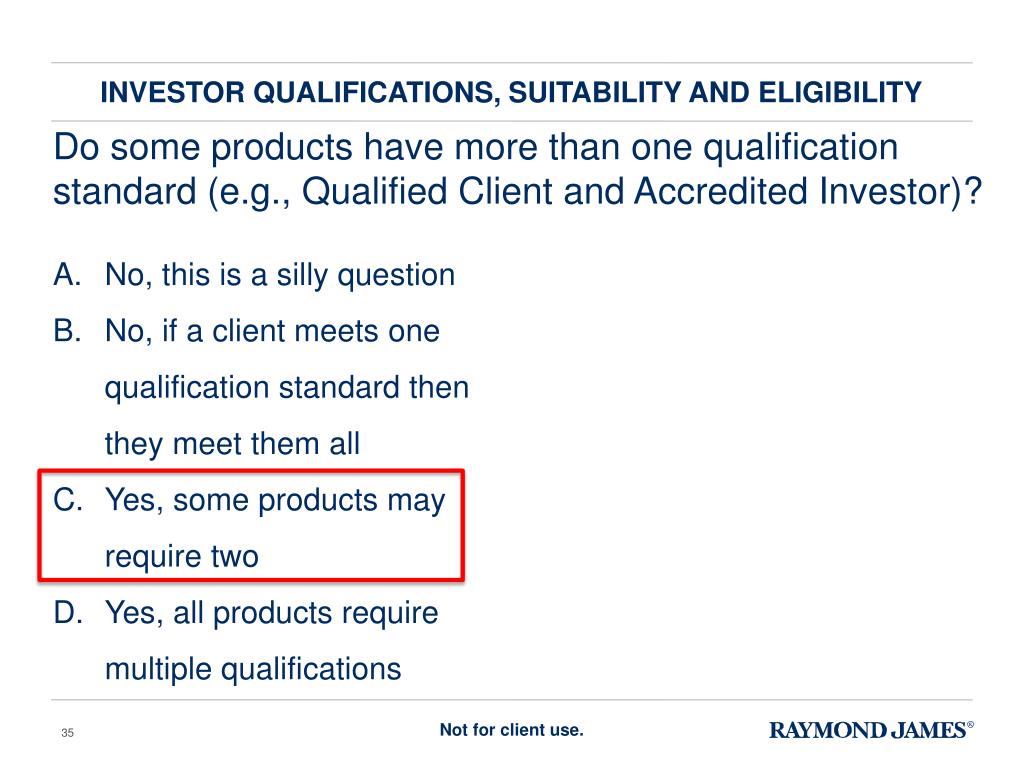 INVESTOR QUALIFICATIONS, SUITABILITY AND ELIGIBILITY

Do some products have more than one qualification standard (e.g., Qualified Client and Accredited Investor)?

A. No, this is a silly question

B. No, if a client meets one qualification standard then they meet them all

C. Yes, some products may require two

D. Yes, all products require multiple qualifications

35

Not for client use.

RAYMOND JAMES®